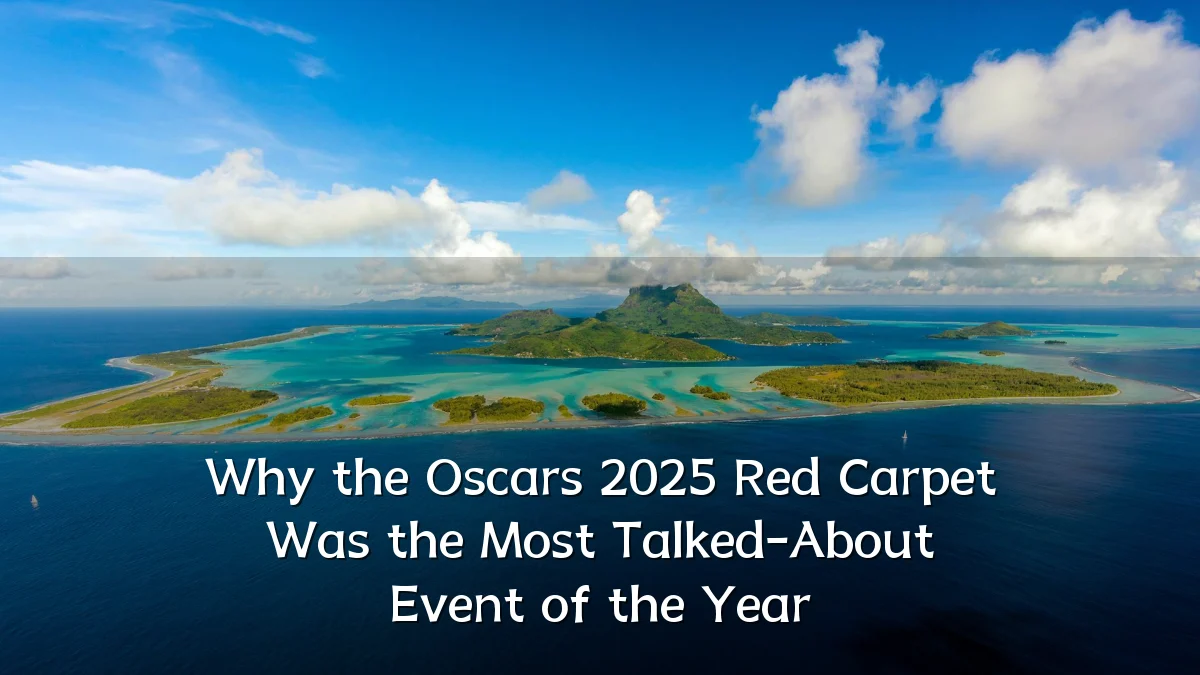 Why the Oscars 2025 Red Carpet Was the Most Talked-About Event of the Year